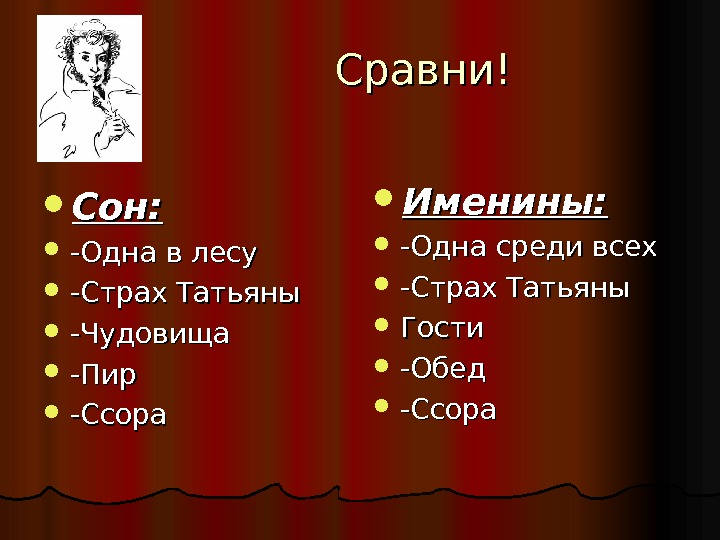 Сравни!

Сон:
-Одна в лесу
-Страх Татьяны
-Чудовища
-Пир
-Ссора

Именины:
-Одна среди всех
-Страх Татьяны
Гости
-Обед
-Ссора